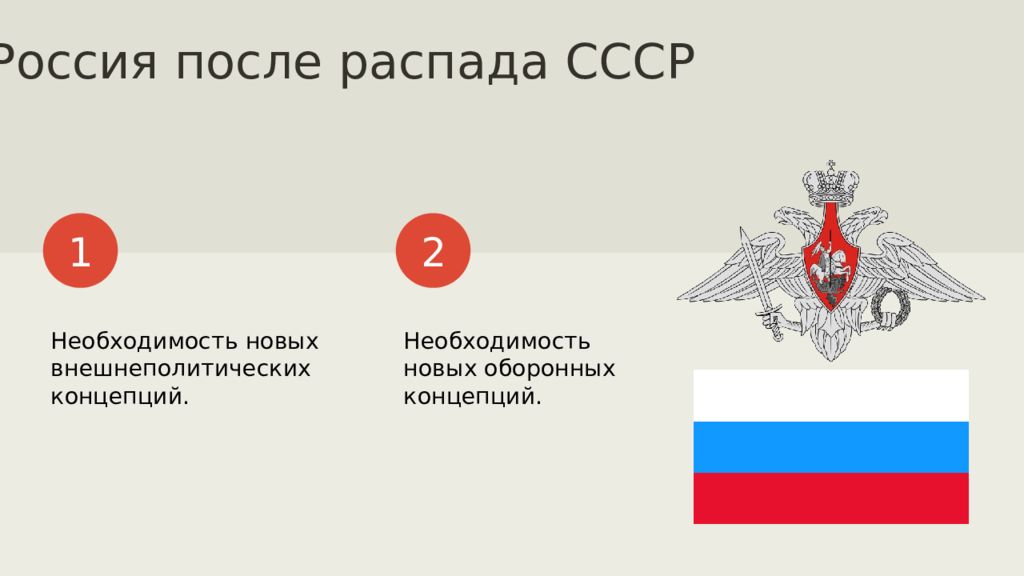 Россия после распада СССР

1

Необходимость новых внешнеполитических концепций.

2

Необходимость новых оборонных концепций.